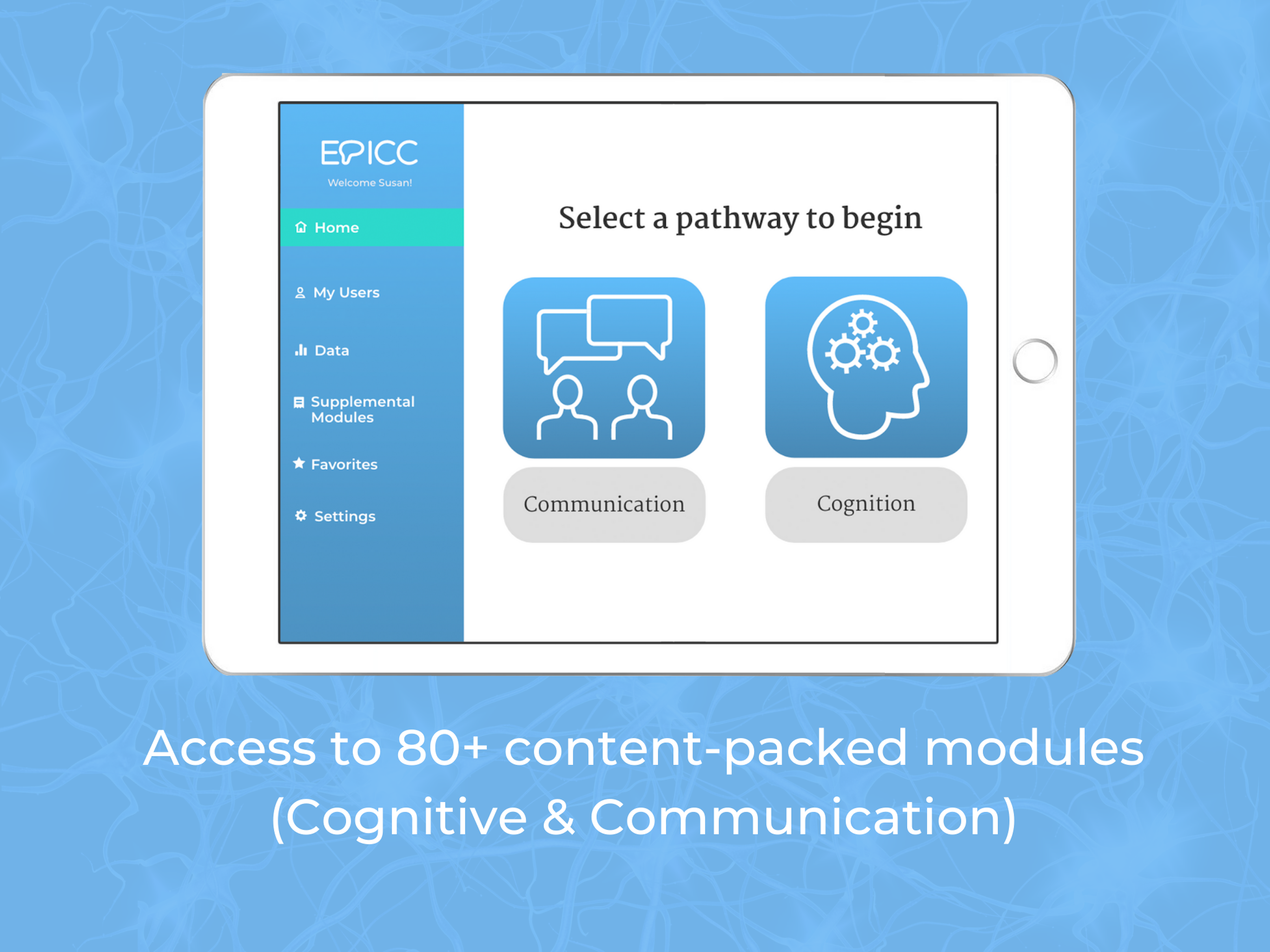 EPICC
Welcome Susan!

Home

My Users

Data

Supplemental Modules

Favorites

Settings

Select a pathway to begin

Communication

Cognition

Access to 80+ content-packed modules (Cognitive & Communication)